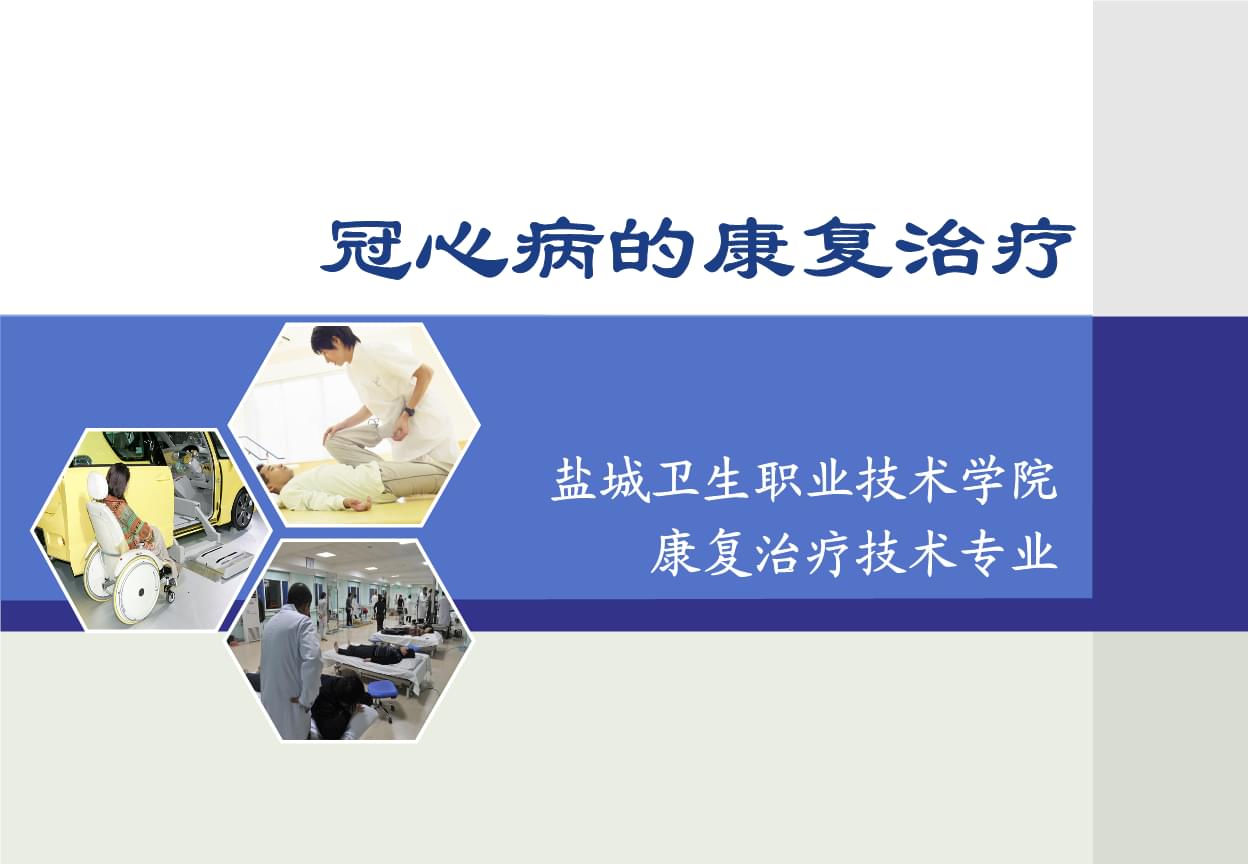 冠心病的康复治疗

盐城卫生职业技术学院
康复治疗技术专业